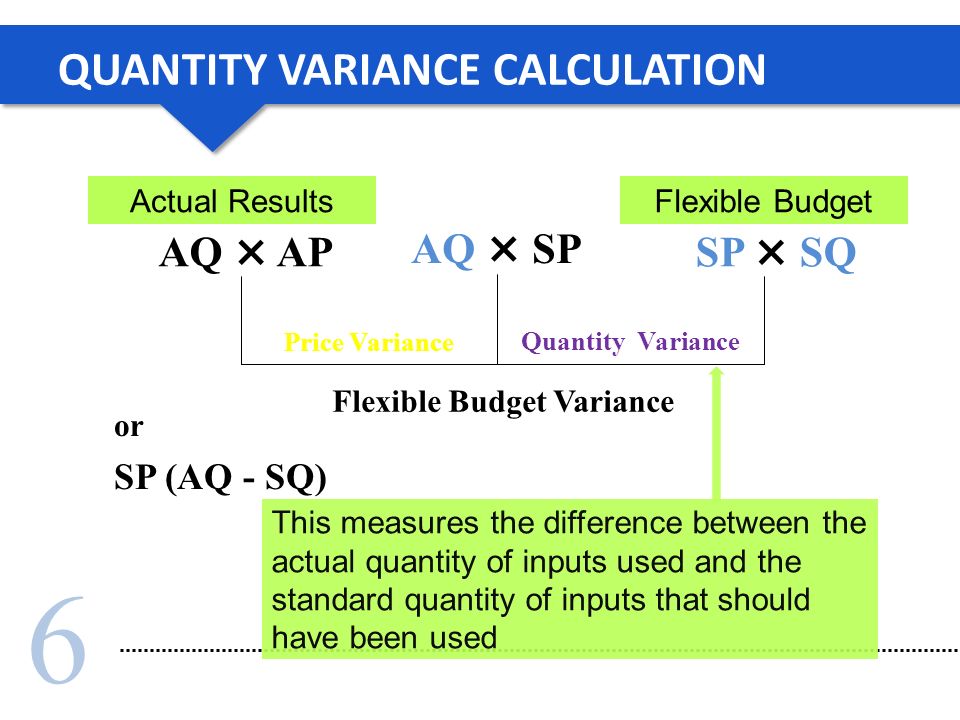 QUANTITY VARIANCE CALCULATION

Actual Results

Flexible Budget

AQ × AP

AQ × SP

SP × SQ

Price Variance

Quantity Variance

Flexible Budget Variance

or

SP (AQ - SQ)

This measures the difference between the actual quantity of inputs used and the standard quantity of inputs that should have been used

6